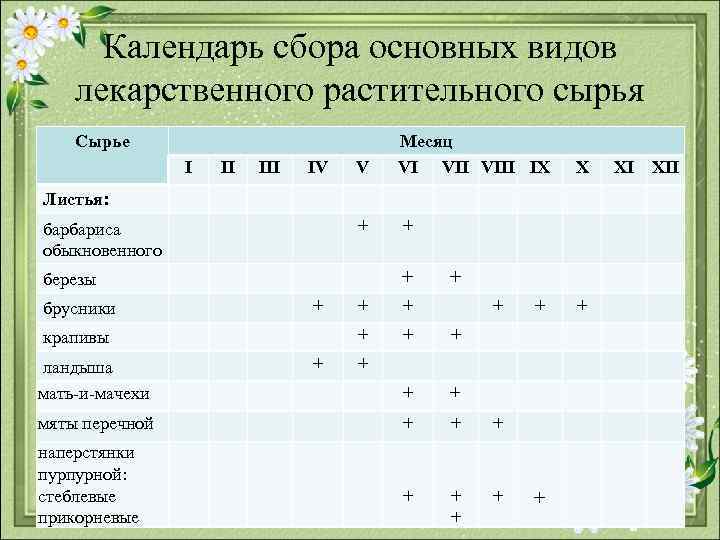 Календарь сбора основных видов лекарственного растительного сырья

| Сырье | Месяц | | | | | | | | | | | |
|---|---|---|---|---|---|---|---|---|---|---|---|---|
| | I | II | III | IV | V | VI | VII | VIII | IX | X | XI | XII |
| Листья: | | | | | | | | | | | | |
| барбариса обыкновенного | | | | | + | + | | | | | | |
| березы | | | | | | + | + | | | | | |
| брусники | | | | + | + | + | | + | + | + | | |
| крапивы | | | | | + | + | + | | | | | |
| ландыша | | | | + | + | | | | | | | |
| мать-и-мачехи | | | | | | + | + | | | | | |
| мяты перечной | | | | | | + | + | + | | | | |
| наперстянки пурпурной: стеблевые прикорневые | | | | | | + | + + | + | + | | | |